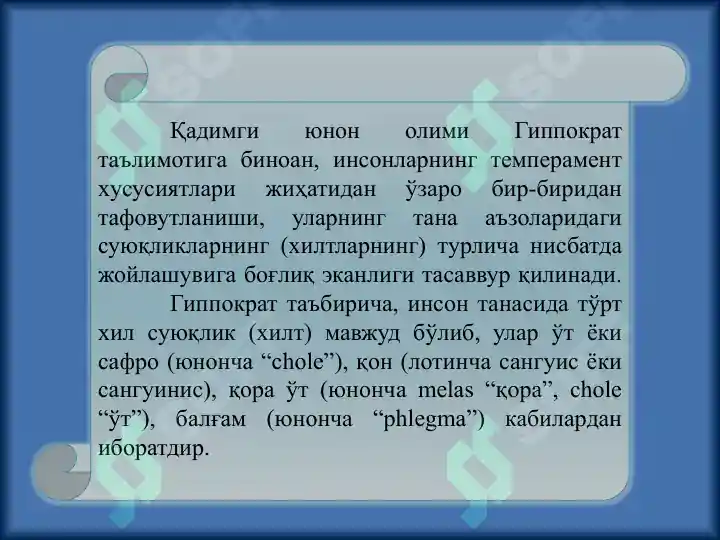 Қадимги юнон олими Гиппократ таълимотига биноан, инсонларнинг темперамент хусусиятлари жиҳатидан ўзаро бир-биридан тафовутланиши, уларнинг тана аъзоларидаги суюқликларнинг (хилтларнинг) турлича нисбатда жойлашувига боғлиқ эканлиги тасаввур қилинади.

Гиппократ таъбирича, инсон танасида тўрт хил суюқлик (хилт) мавжуд бўлиб, улар ўт ёки сафро (юнонча “chole”), қон (лотинча сангуис ёки сангуинис), қора ўт (юнонча melas “қора”, chole “ўт”), балғам (юнонча “phlegma”) кабилардан иборатдир.